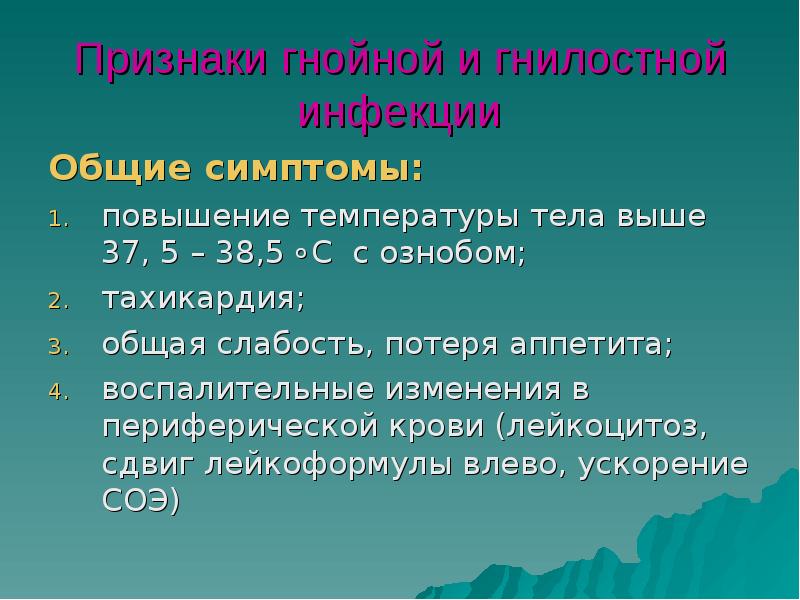 Признаки гнойной и гнилостной инфекции

Общие симптомы:

1. повышение температуры тела выше 37, 5 – 38,5 ∘С с ознобом;
2. тахикардия;
3. общая слабость, потеря аппетита;
4. воспалительные изменения в периферической крови (лейкоцитоз, сдвиг лейкоформулы влево, ускорение СОЭ)